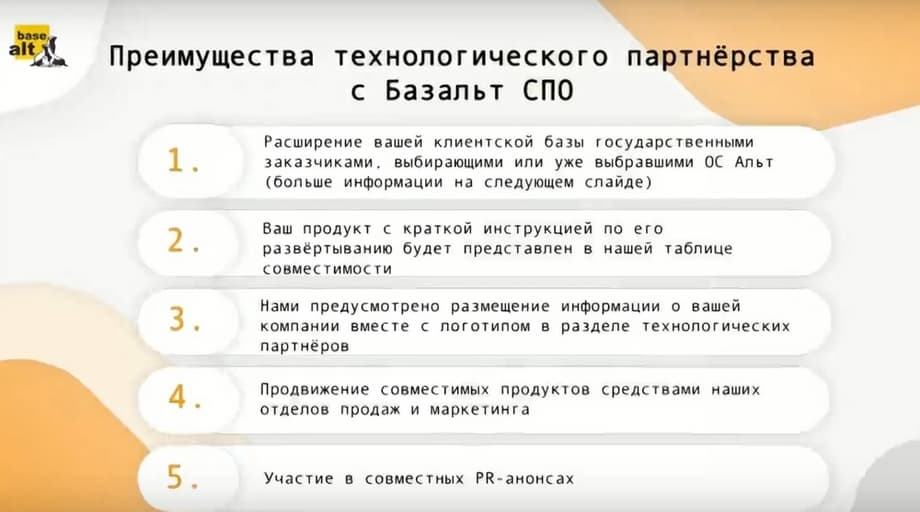 base alt

Преимущества технологического партнёрства с Базальт СПО

1. Расширение вашей клиентской базы государственными заказчиками, выбирающими или уже выбравшими ОС Альт (больше информации на следующем слайде)

2. Ваш продукт с краткой инструкцией по его развёртыванию будет представлен в нашей таблице совместимости

3. Нами предусмотрено размещение информации о вашей компании вместе с логотипом в разделе технологических партнёров

4. Продвижение совместимых продуктов средствами наших отделов продаж и маркетинга

5. Участие в совместных PR-анонсах